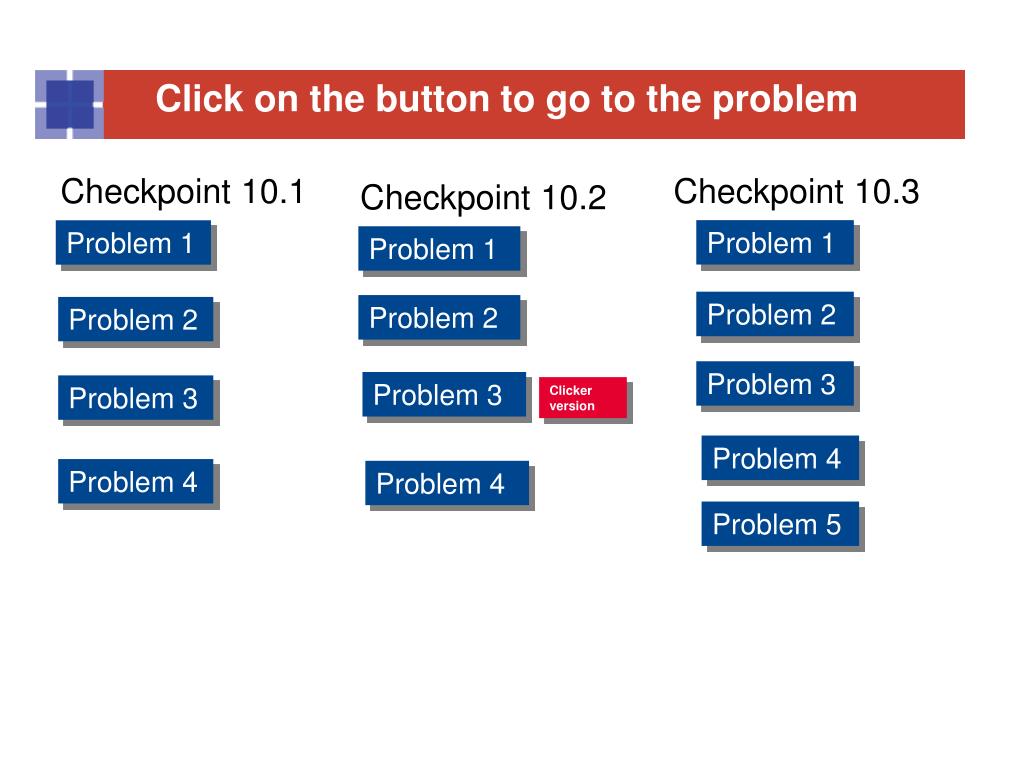 Click on the button to go to the problem

Checkpoint 10.1

Problem 1

Problem 2

Problem 3

Problem 4

Checkpoint 10.2

Problem 1

Problem 2

Problem 3

Clicker version

Problem 4

Checkpoint 10.3

Problem 1

Problem 2

Problem 3

Problem 4

Problem 5